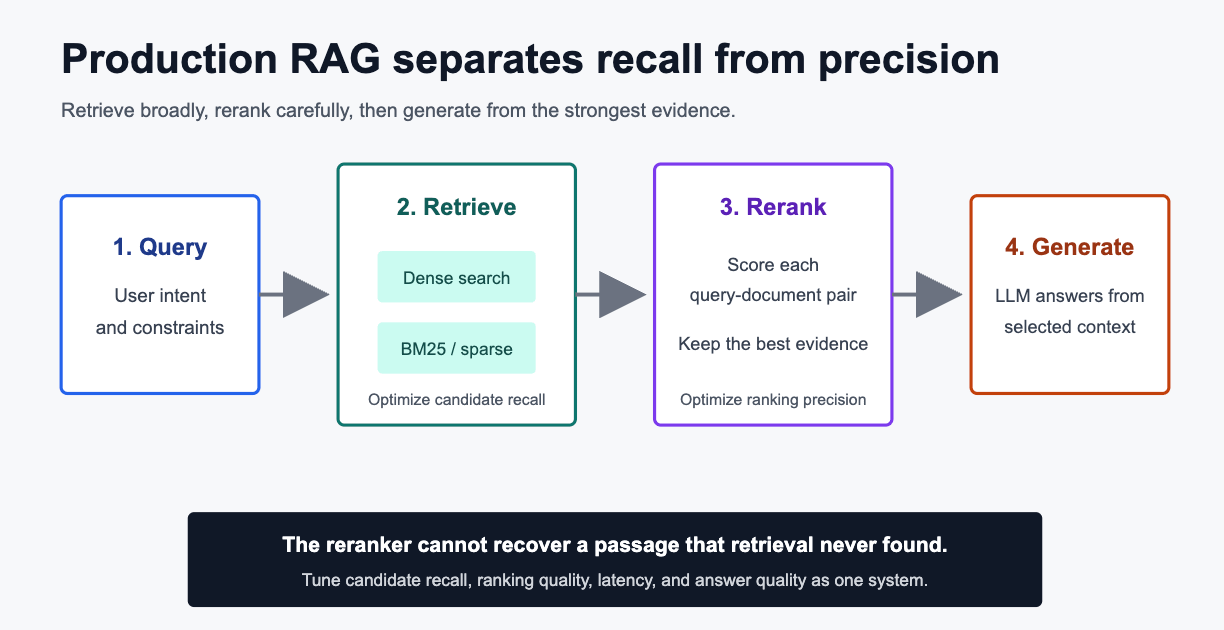 Production RAG separates recall from precision

Retrieve broadly, rerank carefully, then generate from the strongest evidence.

1. Query

User intent and constraints

2. Retrieve

Dense search

BM25 / sparse

Optimize candidate recall

3. Rerank

Score each query-document pair

Keep the best evidence

Optimize ranking precision

4. Generate

LLM answers from selected context

The reranker cannot recover a passage that retrieval never found.

Tune candidate recall, ranking quality, latency, and answer quality as one system.